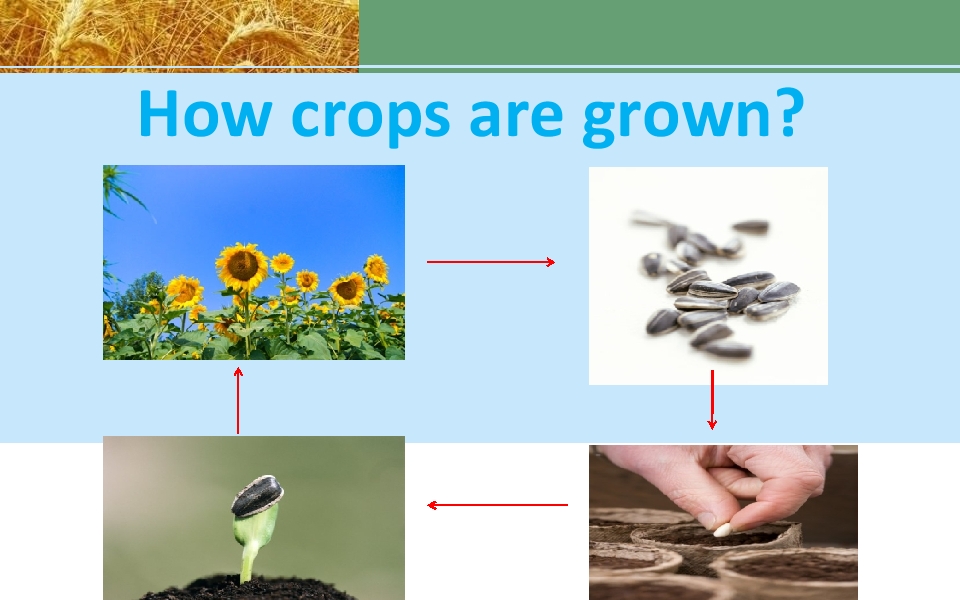 How crops are grown?